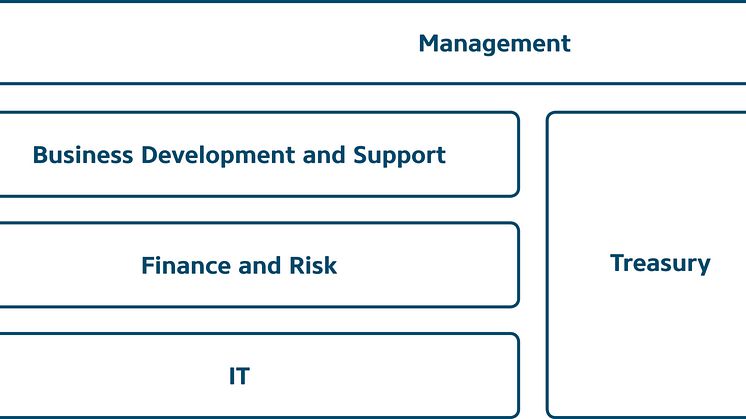 Management

Business Development and Support

Finance and Risk

IT

Treasury